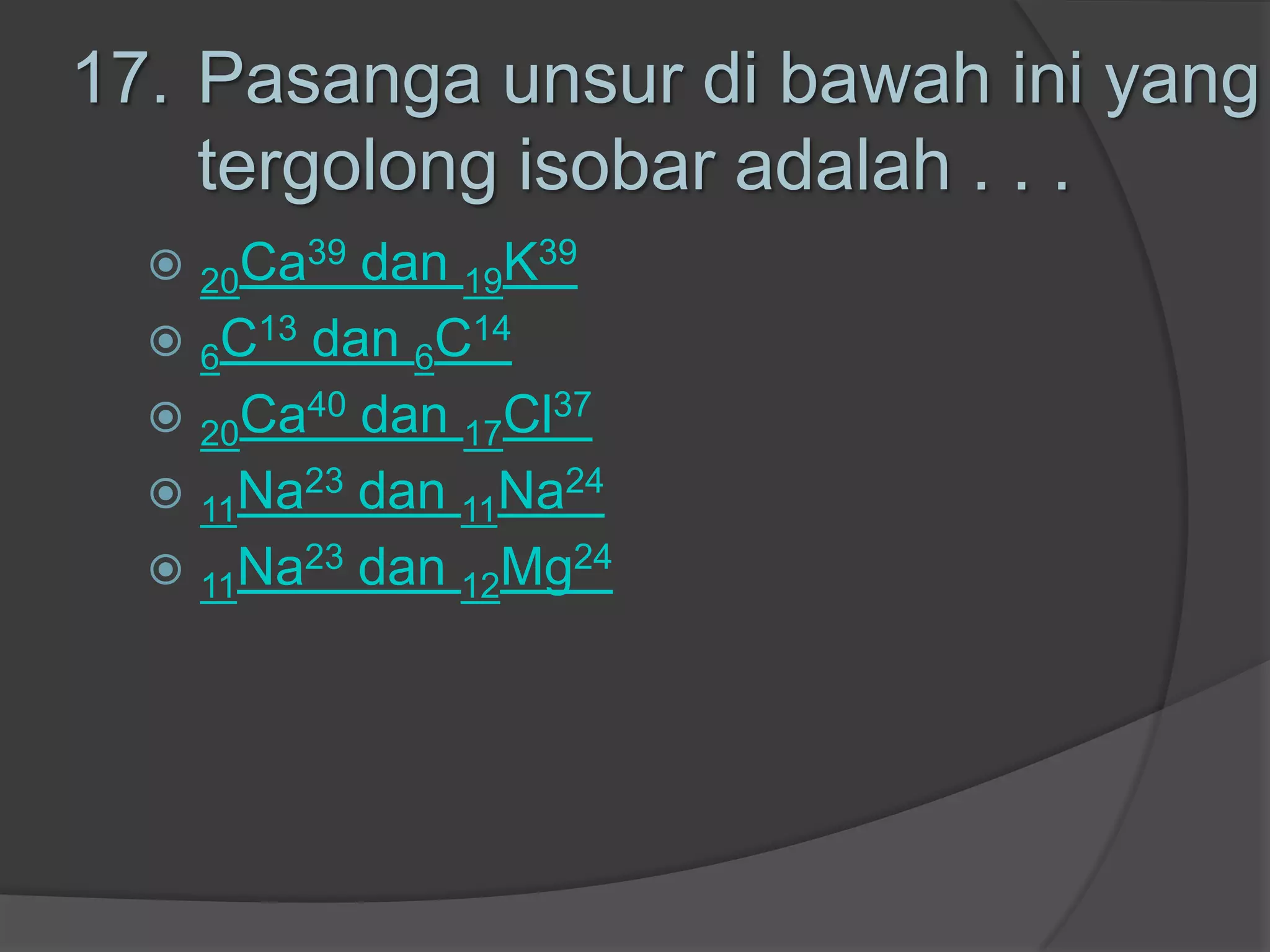 17. Pasanga unsur di bawah ini yang tergolong isobar adalah . . .

$_{20}Ca^{39}$ dan $_{19}K^{39}$

$_{6}C^{13}$ dan $_{6}C^{14}$

$_{20}Ca^{40}$ dan $_{17}Cl^{37}$

$_{11}Na^{23}$ dan $_{11}Na^{24}$

$_{11}Na^{23}$ dan $_{12}Mg^{24}$